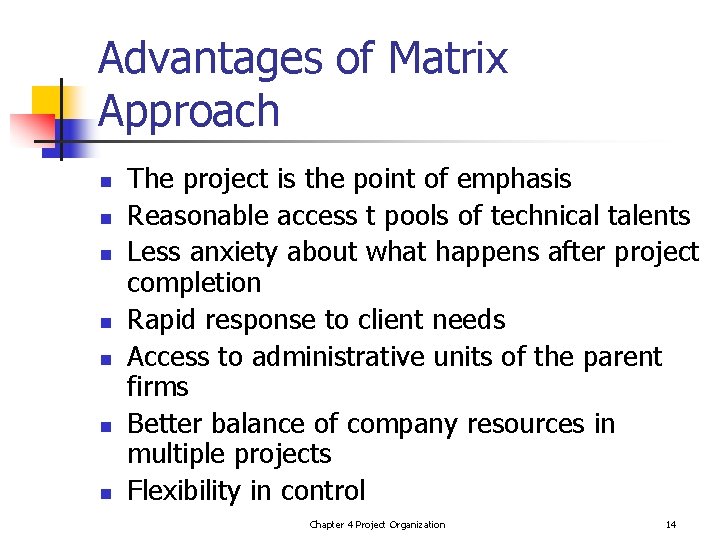 Advantages of Matrix Approach

- The project is the point of emphasis
- Reasonable access t pools of technical talents
- Less anxiety about what happens after project completion
- Rapid response to client needs
- Access to administrative units of the parent firms
- Better balance of company resources in multiple projects
- Flexibility in control

Chapter 4 Project Organization

14